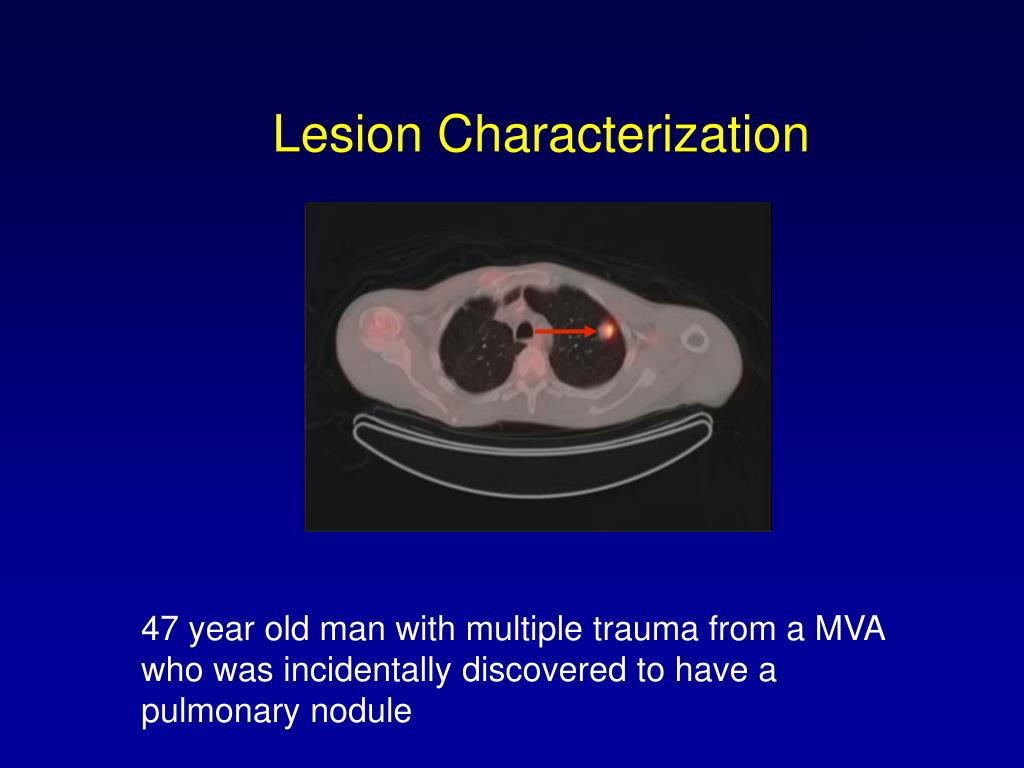 Lesion Characterization

47 year old man with multiple trauma from a MVA who was incidentally discovered to have a pulmonary nodule